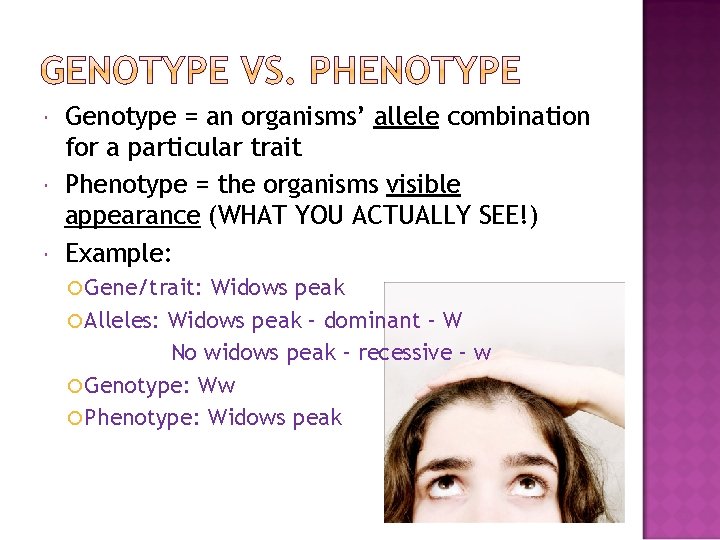 GENOTYPE VS. PHENOTYPE

Genotype = an organisms' allele combination for a particular trait

Phenotype = the organisms visible appearance (WHAT YOU ACTUALLY SEE!)

Example:

Gene/trait: Widows peak

Alleles: Widows peak - dominant - W
No widows peak - recessive - w

Genotype: Ww

Phenotype: Widows peak